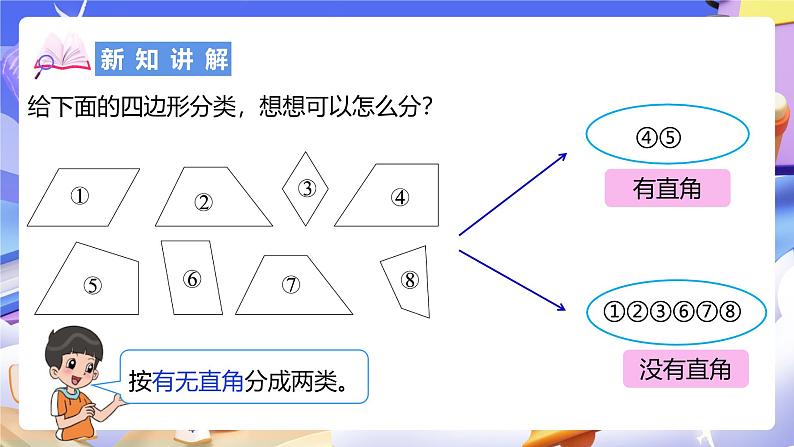 新知讲解

给下面的四边形分类，想想可以怎么分？

①
②
③
④
⑤
⑥
⑦
⑧

④⑤

有直角

①②③⑥⑦⑧

没有直角

按有无直角分成两类。